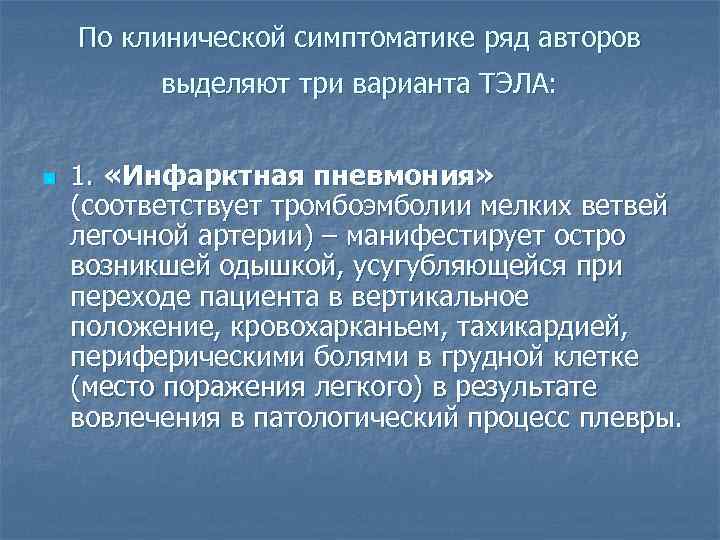 По клинической симптоматике ряд авторов выделяют три варианта ТЭЛА:

1. «Инфарктная пневмония» (соответствует тромбоэмболии мелких ветвей легочной артерии) – манифестирует остро возникшей одышкой, усугубляющейся при переходе пациента в вертикальное положение, кровохарканьем, тахикардией, периферическими болями в грудной клетке (место поражения легкого) в результате вовлечения в патологический процесс плевры.